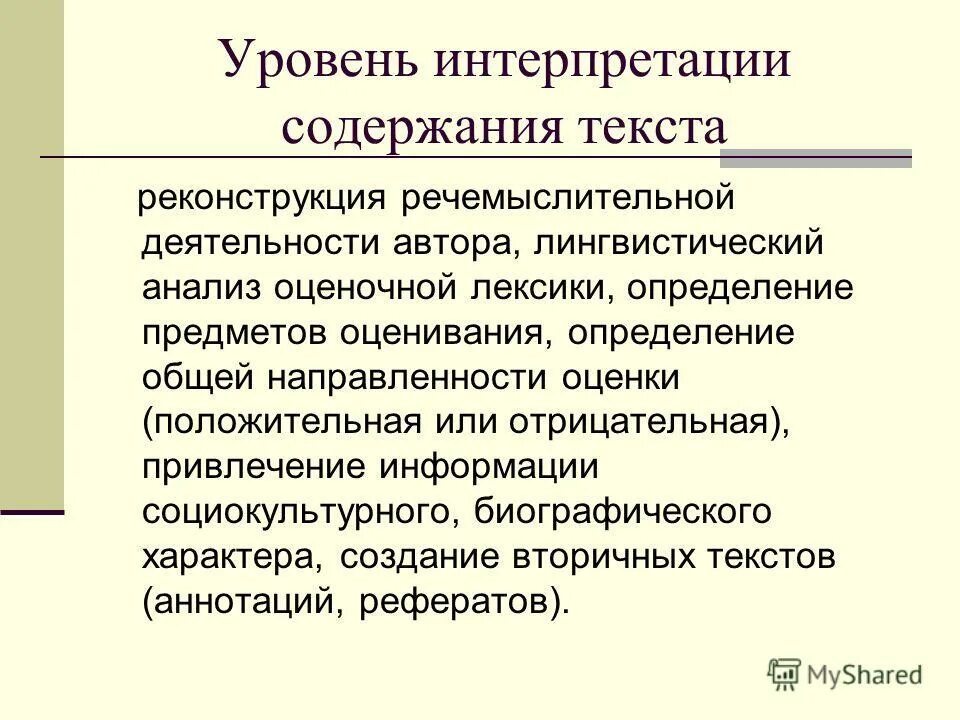 Уровень интерпретации содержания текста

реконструкция речемыслительной деятельности автора, лингвистический анализ оценочной лексики, определение предметов оценивания, определение общей направленности оценки (положительная или отрицательная), привлечение информации социокультурного, биографического характера, создание вторичных текстов (аннотаций, рефератов).

MyShared